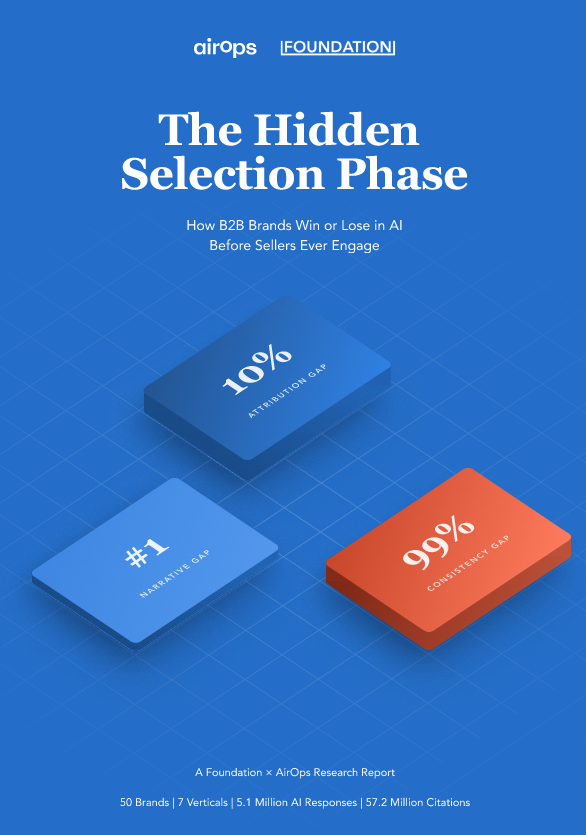 airOps FOUNDATION

The Hidden Selection Phase

How B2B Brands Win or Lose in AI Before Sellers Ever Engage

10%
ATTRIBUTION GAP

#1
NARRATIVE GAP

99%
CONSISTENCY GAP

A Foundation × AirOps Research Report

50 Brands | 7 Verticals | 5.1 Million AI Responses | 57.2 Million Citations